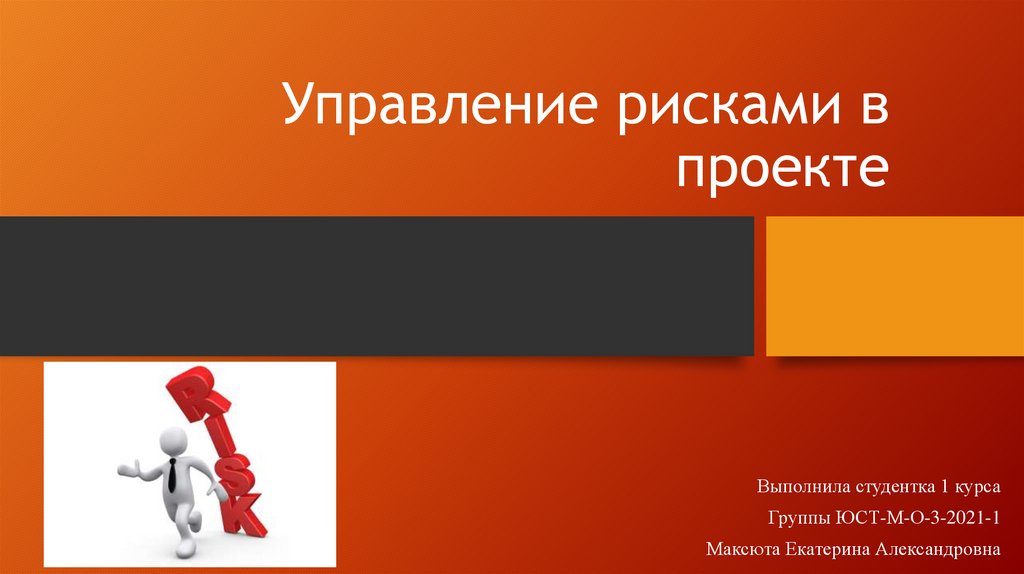 Управление рисками в проекте

RISK

Выполнила студентка 1 курса

Группы ЮСТ-М-О-3-2021-1

Максюта Екатерина Александровна